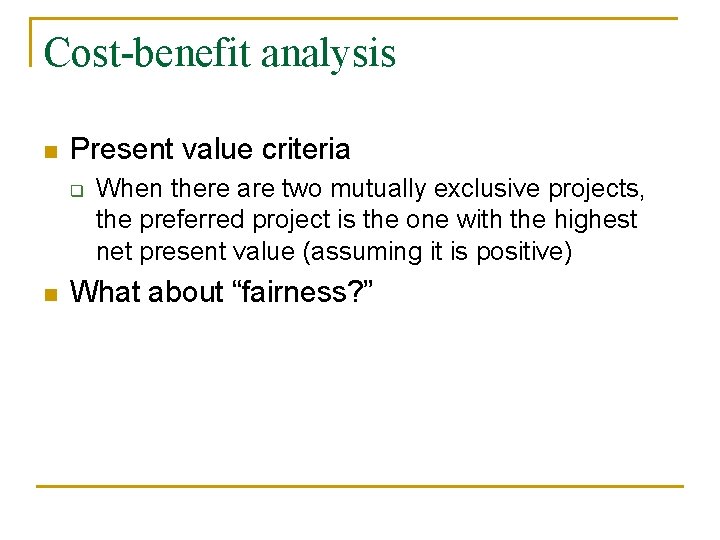 Cost-benefit analysis

Present value criteria

When there are two mutually exclusive projects, the preferred project is the one with the highest net present value (assuming it is positive)

What about “fairness?”